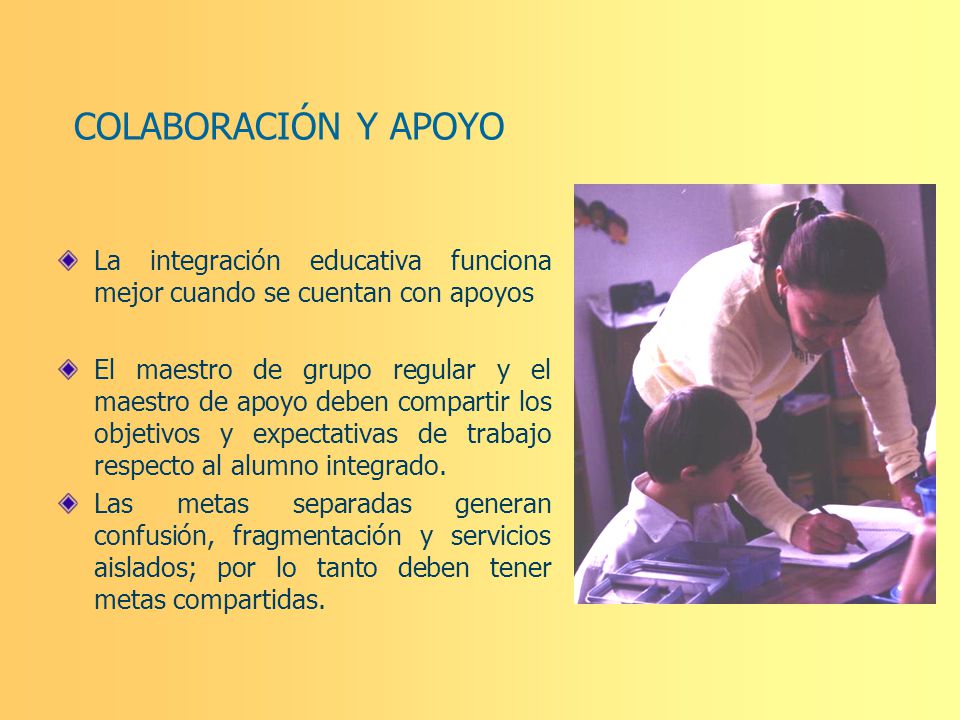 COLABORACIÓN Y APOYO

La integración educativa funciona mejor cuando se cuentan con apoyos

El maestro de grupo regular y el maestro de apoyo deben compartir los objetivos y expectativas de trabajo respecto al alumno integrado.

Las metas separadas generan confusión, fragmentación y servicios aislados; por lo tanto deben tener metas compartidas.